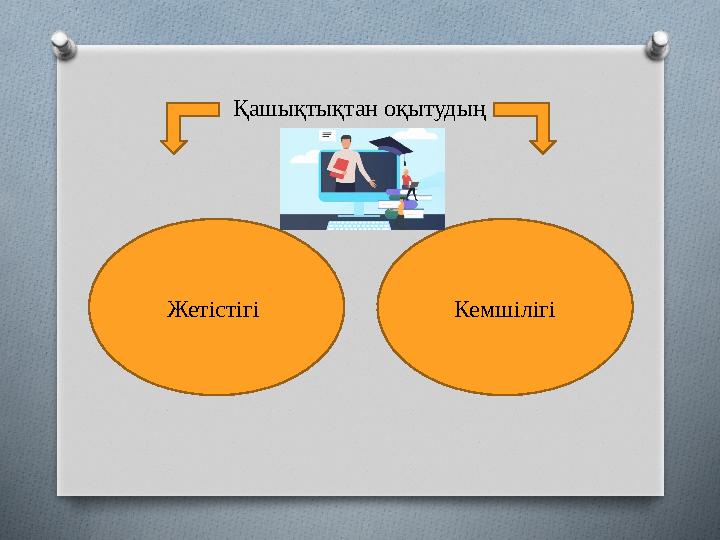 Қашықтықтан оқытудың

Жетістігі

Кемшілігі